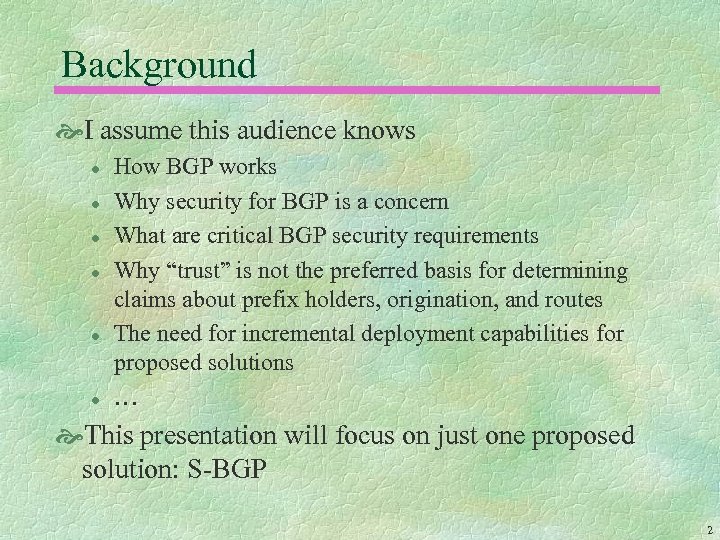 Background

I assume this audience knows

- How BGP works
- Why security for BGP is a concern
- What are critical BGP security requirements
- Why “trust” is not the preferred basis for determining claims about prefix holders, origination, and routes
- The need for incremental deployment capabilities for proposed solutions
- …

This presentation will focus on just one proposed solution: S-BGP

2